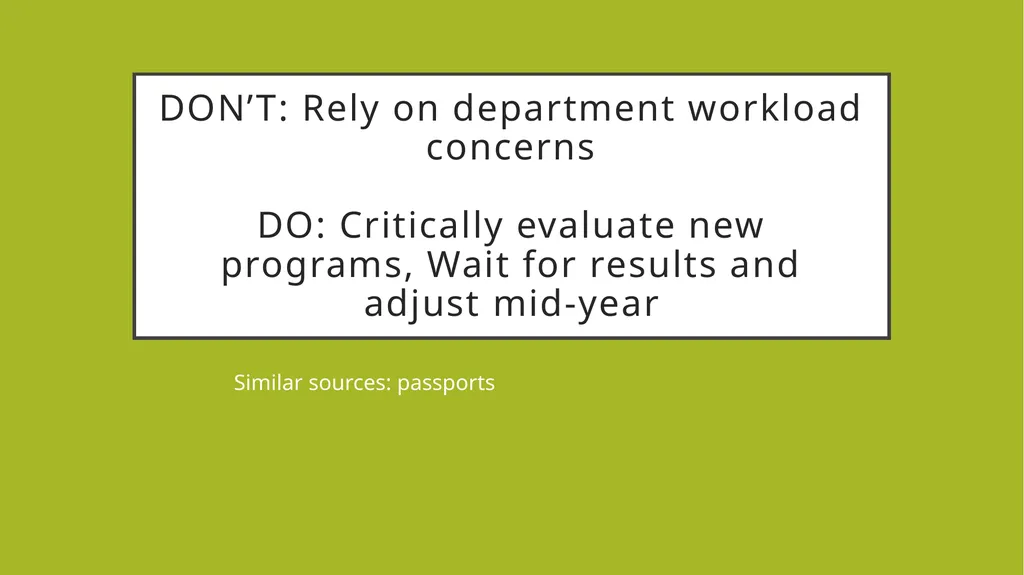 DON’T: Rely on department workload concerns

DO: Critically evaluate new programs, Wait for results and adjust mid-year

Similar sources: passports